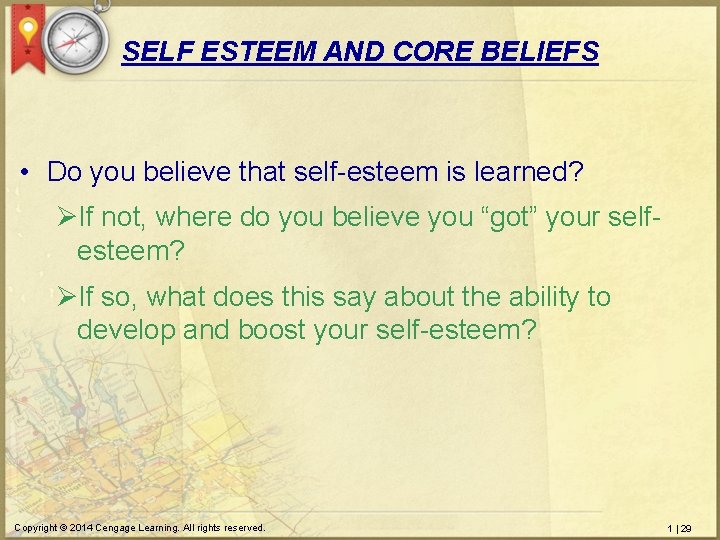 SELF ESTEEM AND CORE BELIEFS

• Do you believe that self-esteem is learned?

➢If not, where do you believe you “got” your self-esteem?

➢If so, what does this say about the ability to develop and boost your self-esteem?

Copyright © 2014 Cengage Learning. All rights reserved.

1 | 29